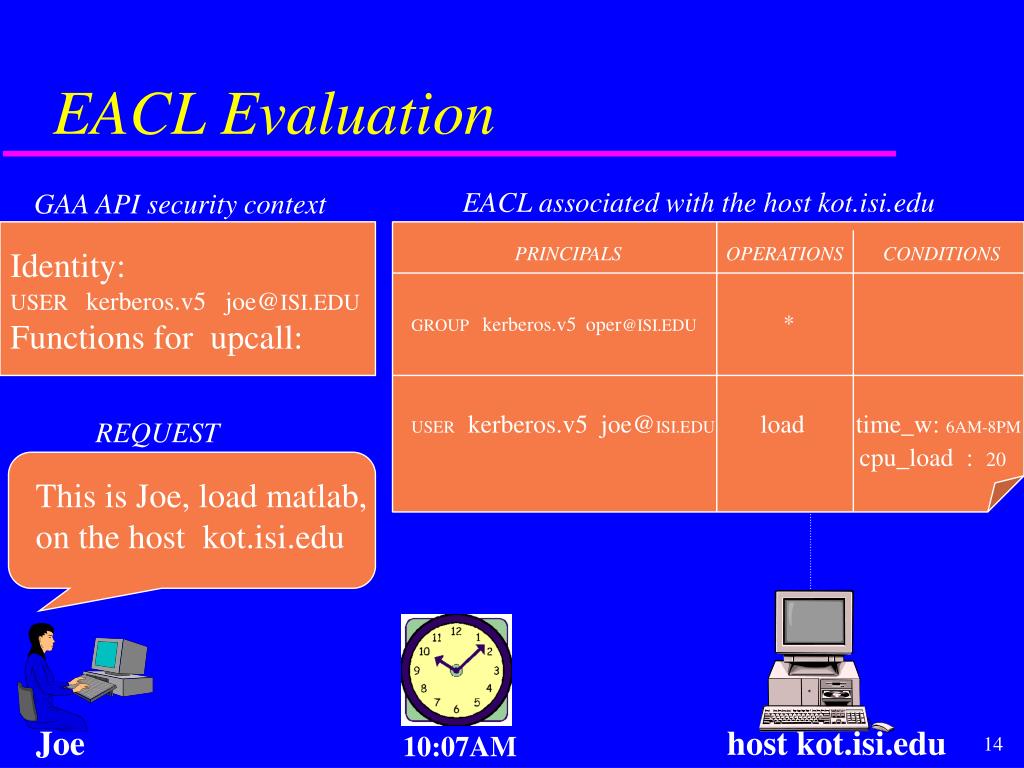 EACL Evaluation

GAA API security context

Identity:
USER kerberos.v5 joe@ISI.EDU
Functions for upcall:

REQUEST

This is Joe, load matlab, on the host kot.isi.edu

EACL associated with the host kot.isi.edu

| PRINCIPALS | OPERATIONS | CONDITIONS |
|---|---|---|
| GROUP kerberos.v5 oper@ISI.EDU | * | |
| USER kerberos.v5 joe@ISI.EDU | load | time_w: 6AM-8PM cpu_load : 20 |

12 1 2 3 4 5 6 7 8 9 10 11

Joe

10:07AM

host kot.isi.edu

14